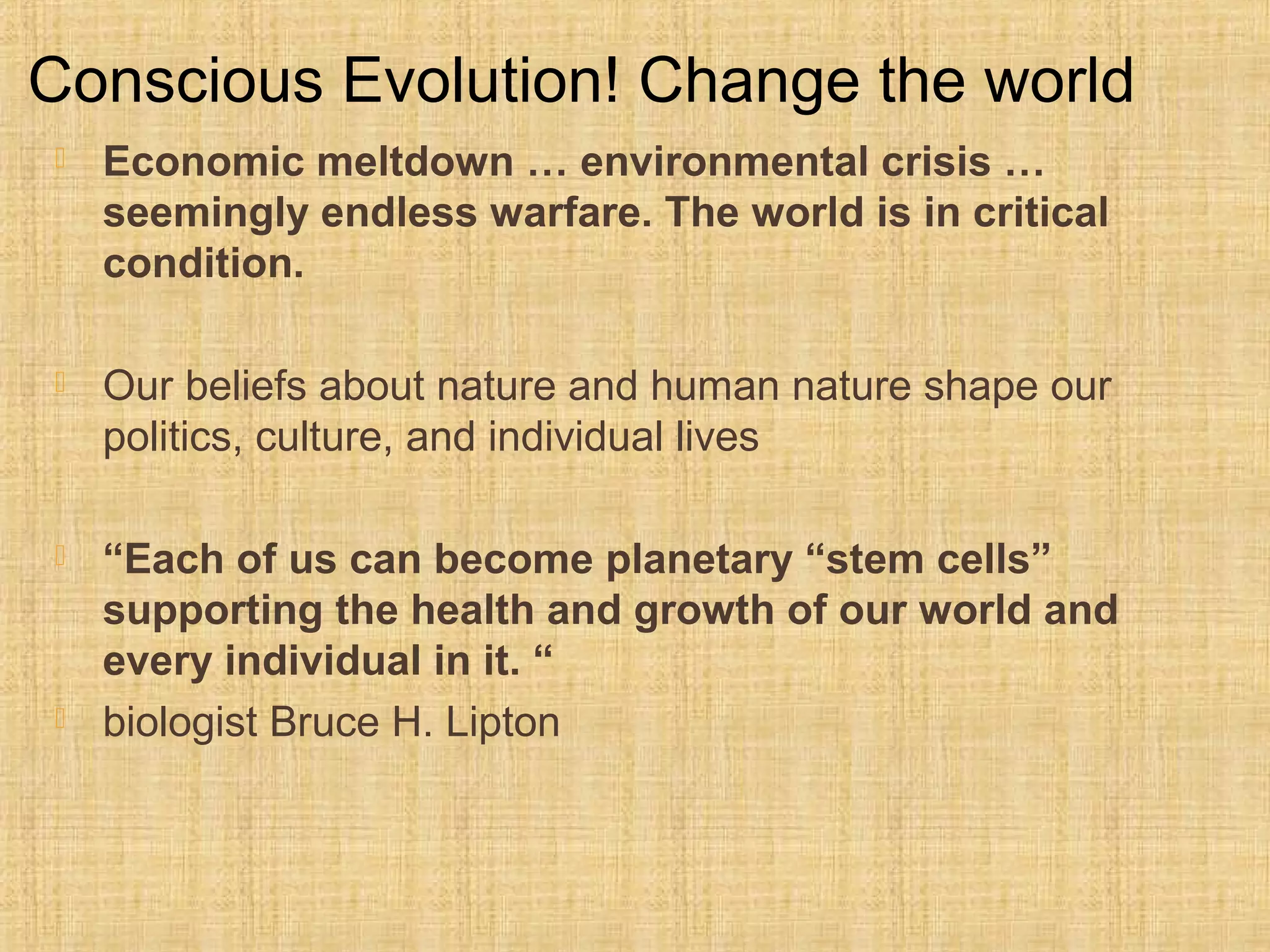 Conscious Evolution! Change the world

Economic meltdown … environmental crisis … seemingly endless warfare. The world is in critical condition.

Our beliefs about nature and human nature shape our politics, culture, and individual lives

“Each of us can become planetary “stem cells” supporting the health and growth of our world and every individual in it. “

biologist Bruce H. Lipton